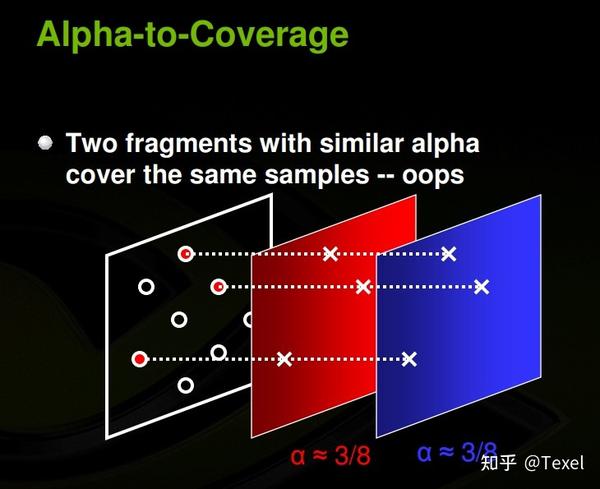 Alpha-to-Coverage

Two fragments with similar alpha cover the same samples -- oops

$\alpha \approx 3/8$

$\alpha \approx 3/8$

知乎 @Texel